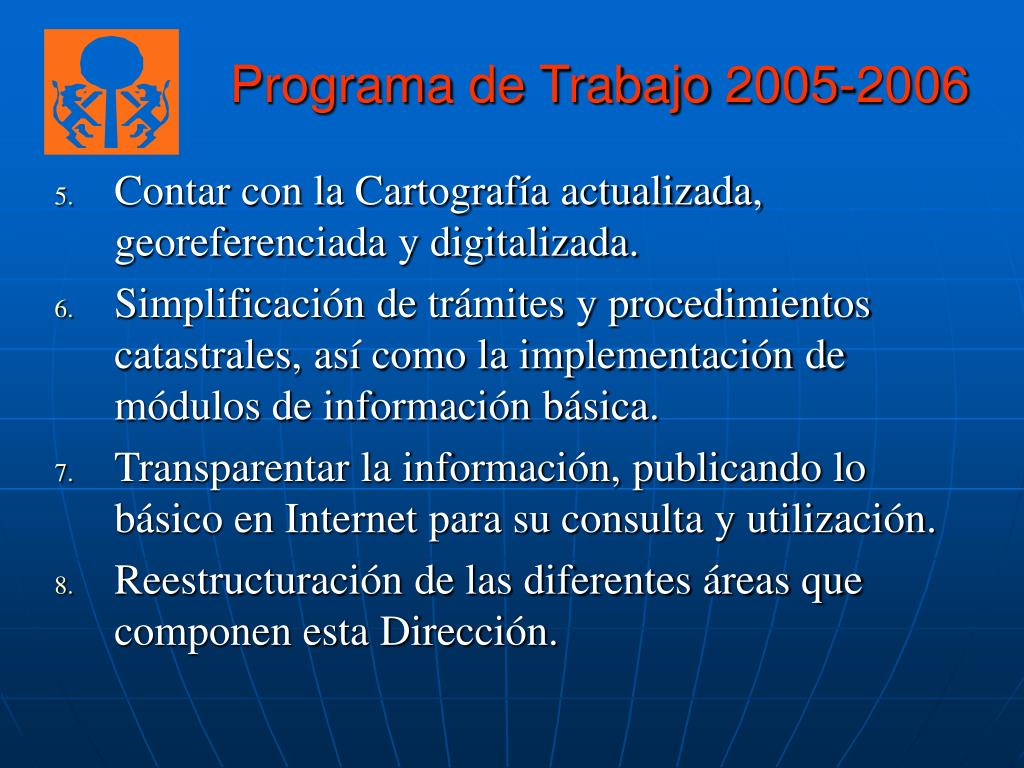 Programa de Trabajo 2005-2006

5. Contar con la Cartografía actualizada, georeferenciada y digitalizada.

6. Simplificación de trámites y procedimientos catastrales, así como la implementación de módulos de información básica.

7. Transparentar la información, publicando lo básico en Internet para su consulta y utilización.

8. Reestructuración de las diferentes áreas que componen esta Dirección.